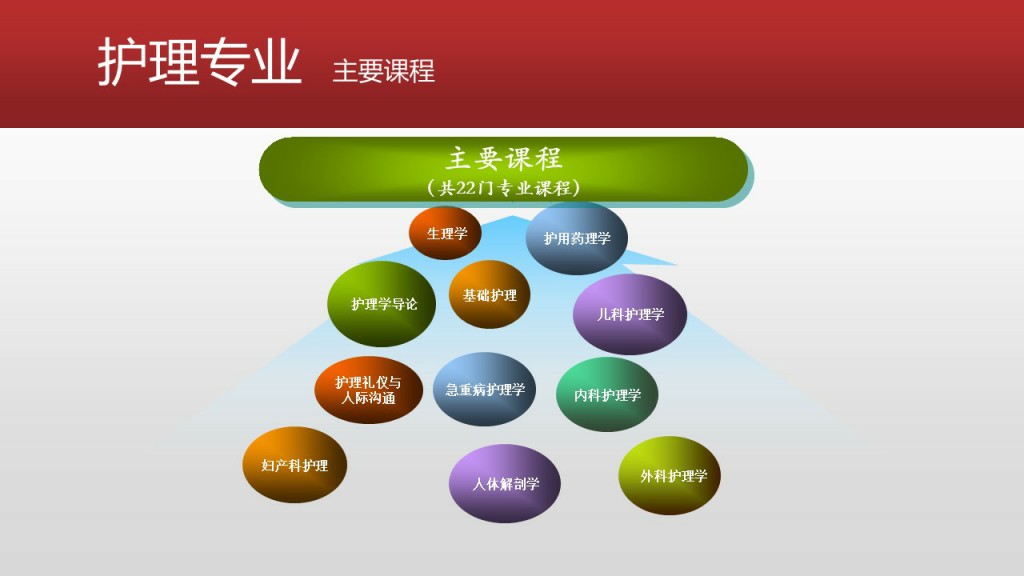 护理专业 主要课程

主要课程
（共22门专业课程）

生理学

护用药理学

护理学导论

基础护理

儿科护理学

护理礼仪与人际沟通

急重病护理学

内科护理学

妇产科护理

人体解剖学

外科护理学